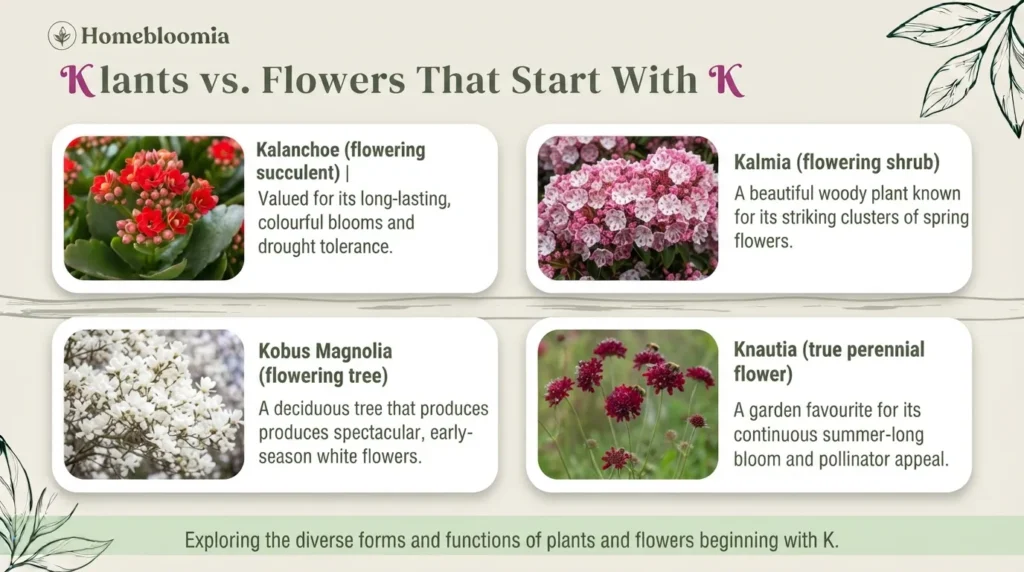 Homebloomia

Klants vs. Flowers That Start With K

Kalanchoe (flowering succulent) |
Valued for its long-lasting, colourful blooms and drought tolerance.

Kalmia (flowering shrub)
A beautiful woody plant known for its striking clusters of spring flowers.

Kobus Magnolia (flowering tree)
A deciduous tree that produces produces spectacular, early-season white flowers.

Knautia (true perennial flower)
A garden favourite for its continuous summer-long bloom and pollinator appeal.

Exploring the diverse forms and functions of plants and flowers beginning with K.